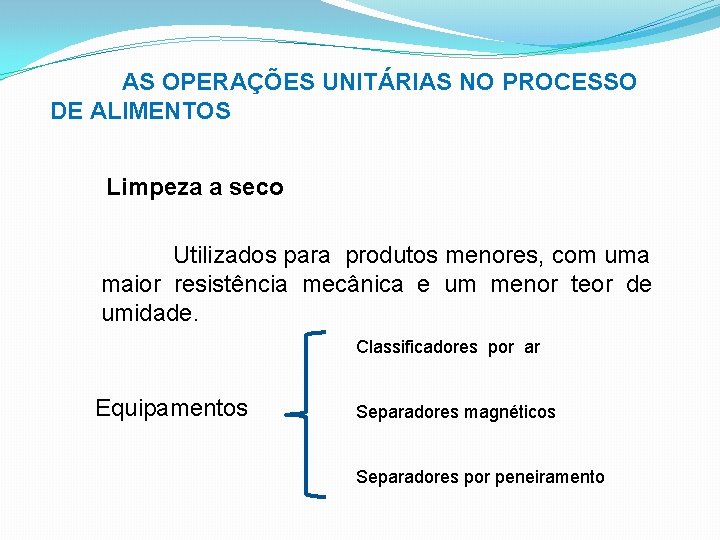 AS OPERAÇÕES UNITÁRIAS NO PROCESSO DE ALIMENTOS

Limpeza a seco

Utilizados para produtos menores, com uma maior resistência mecânica e um menor teor de umidade.

Equipamentos

Classificadores por ar

Separadores magnéticos

Separadores por peneiramento